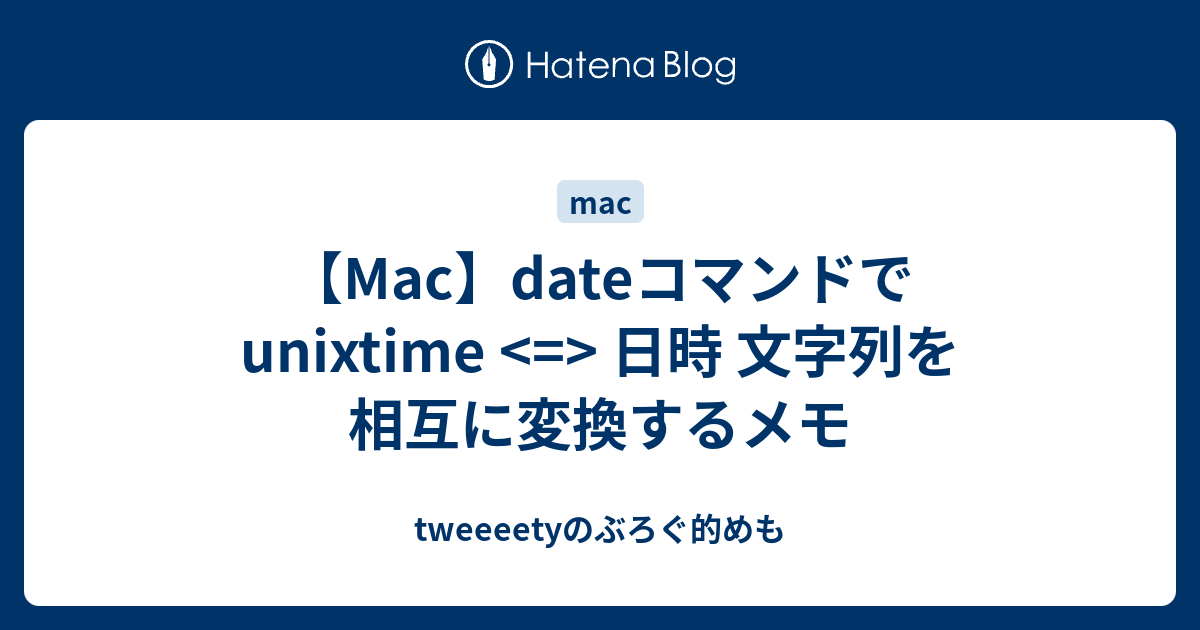 Hatena Blog

mac

【Mac】dateコマンドで unixtime <=> 日時 文字列を 相互に変換するメモ

tweeeetyのぶろぐ的めも